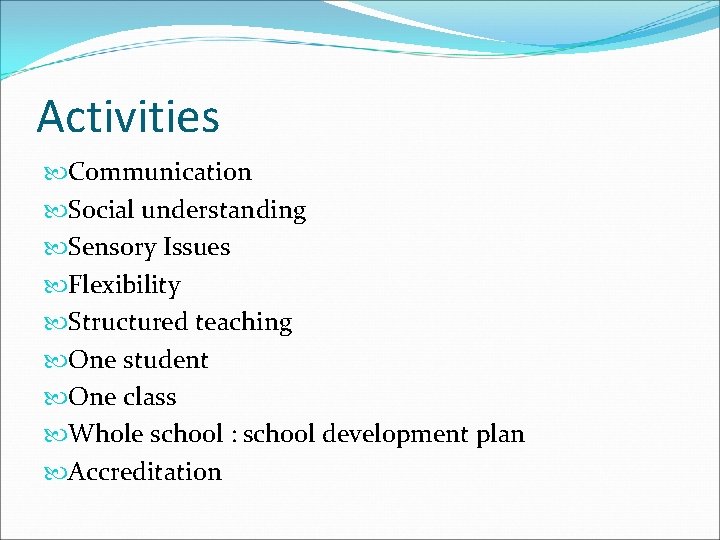 Activities

Communication
Social understanding
Sensory Issues
Flexibility
Structured teaching
One student
One class
Whole school : school development plan
Accreditation